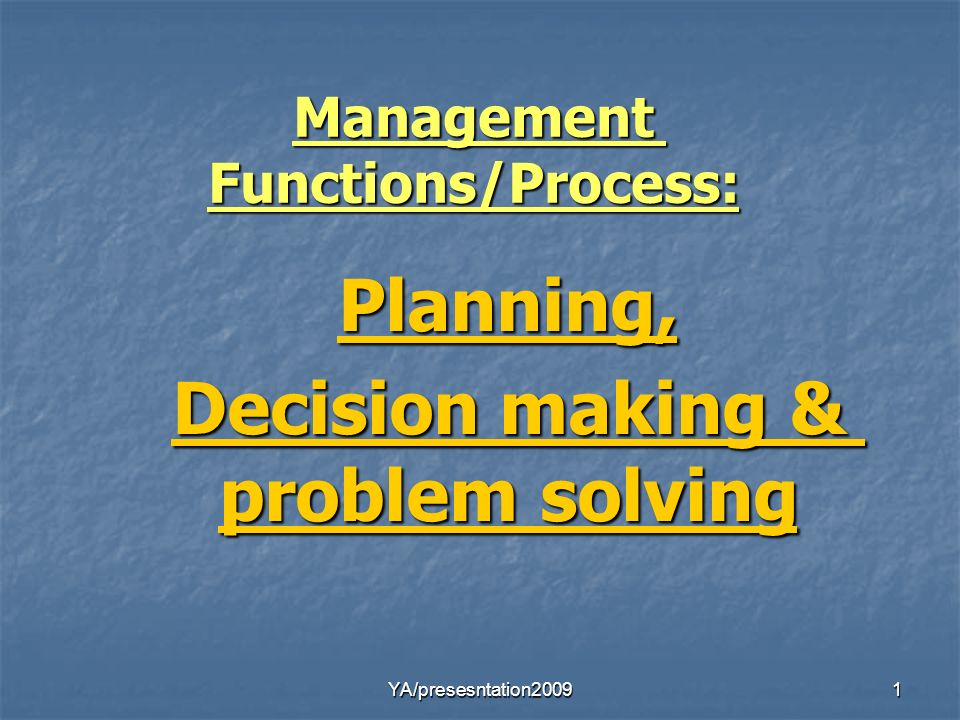 Management Functions/Process:

Planning,

Decision making & problem solving

YA/presesntation2009

1